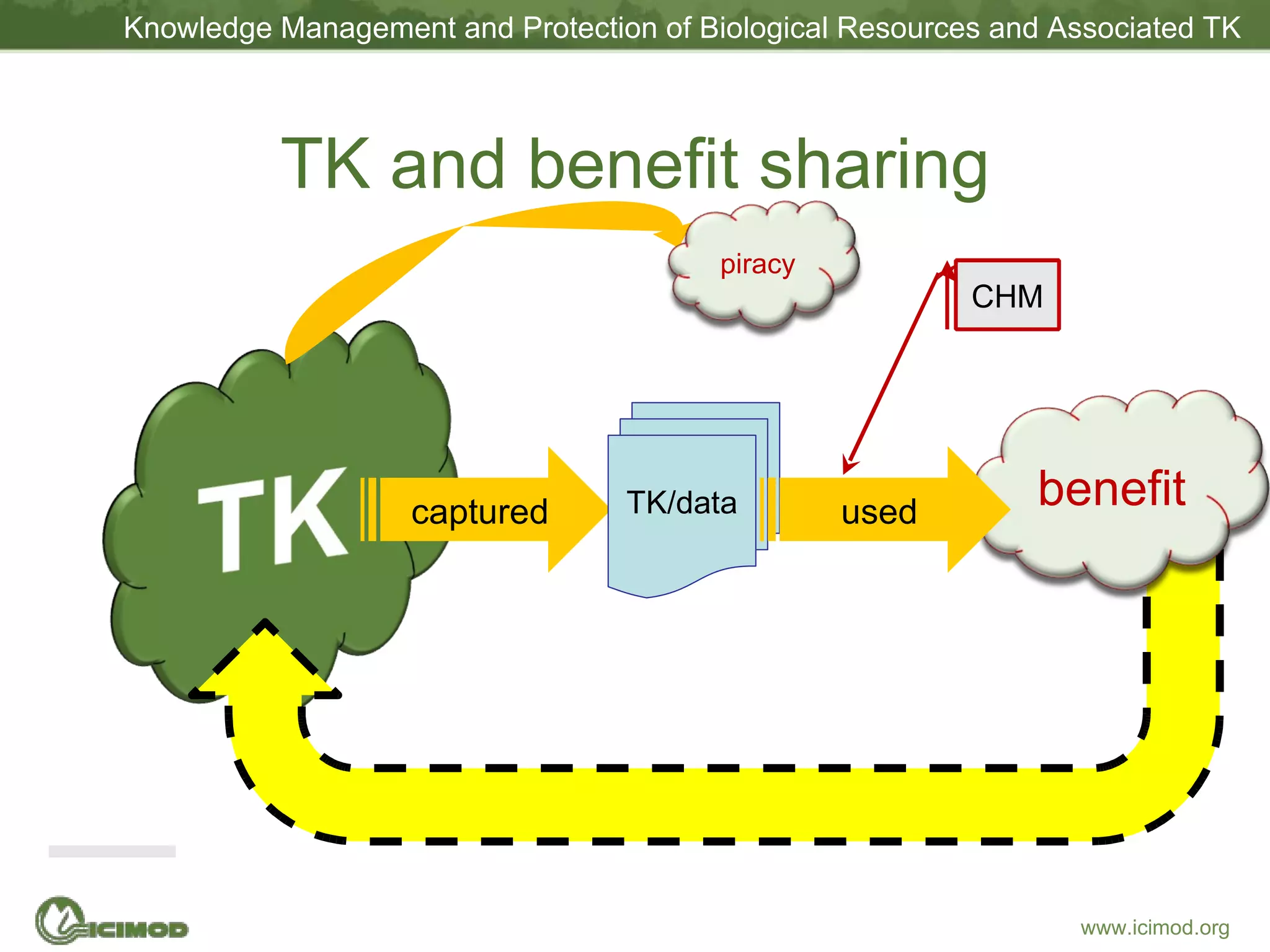 Knowledge Management and Protection of Biological Resources and Associated TK

TK and benefit sharing

piracy

CHM

TK

captured

TK/data

used

benefit

ICIMOD

www.icimod.org